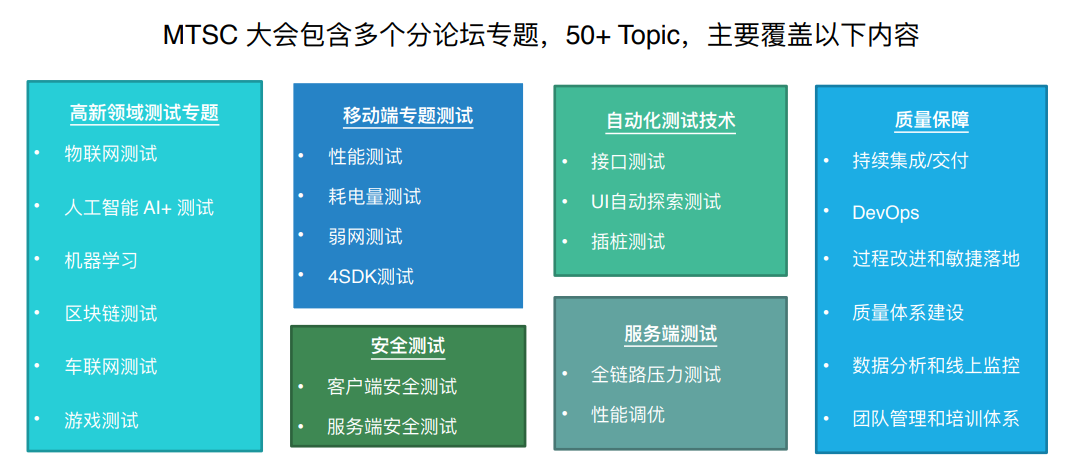 MTSC 大会包含多个分论坛专题，50+ Topic，主要覆盖以下内容

高新领域测试专题
• 物联网测试
• 人工智能 AI+ 测试
• 机器学习
• 区块链测试
• 车联网测试
• 游戏测试

移动端专题测试
• 性能测试
• 耗电量测试
• 弱网测试
• 4SDK测试

安全测试
• 客户端安全测试
• 服务端安全测试

自动化测试技术
• 接口测试
• UI自动探索测试
• 插桩测试

服务端测试
• 全链路压力测试
• 性能调优

质量保障
• 持续集成/交付
• DevOps
• 过程改进和敏捷落地
• 质量体系建设
• 数据分析和线上监控
• 团队管理和培训体系